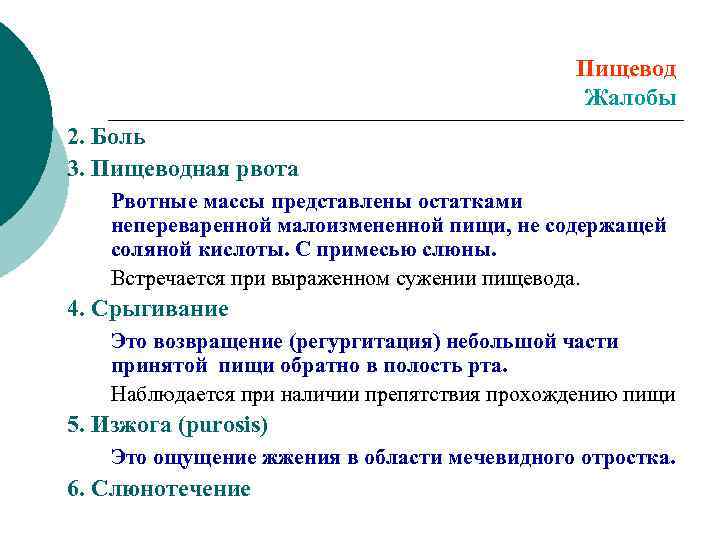 Пищевод
Жалобы

2. Боль

3. Пищеводная рвота

Рвотные массы представлены остатками непереваренной малоизмененной пищи, не содержащей соляной кислоты. С примесью слюны.

Встречается при выраженном сужении пищевода.

4. Срыгивание

Это возвращение (регургитация) небольшой части принятой пищи обратно в полость рта.

Наблюдается при наличии препятствия прохождению пищи

5. Изжога (purosis)

Это ощущение жжения в области мечевидного отростка.

6. Слюнотечение